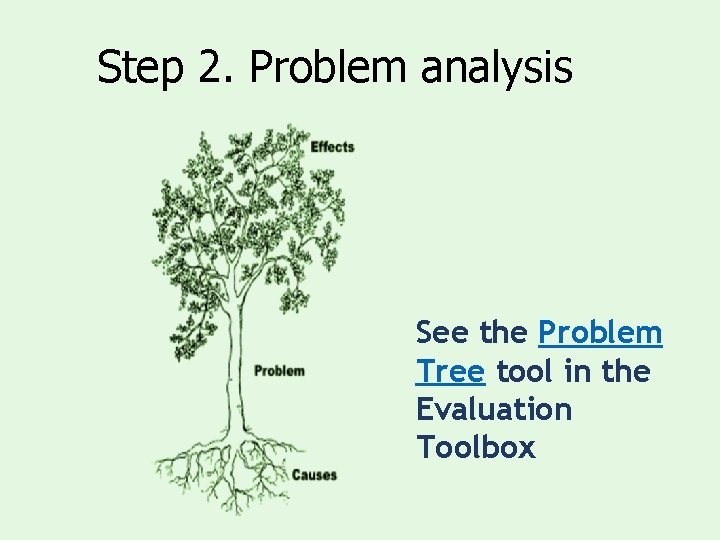 Step 2. Problem analysis

Effects

Problem

Causes

See the Problem Tree tool in the Evaluation Toolbox